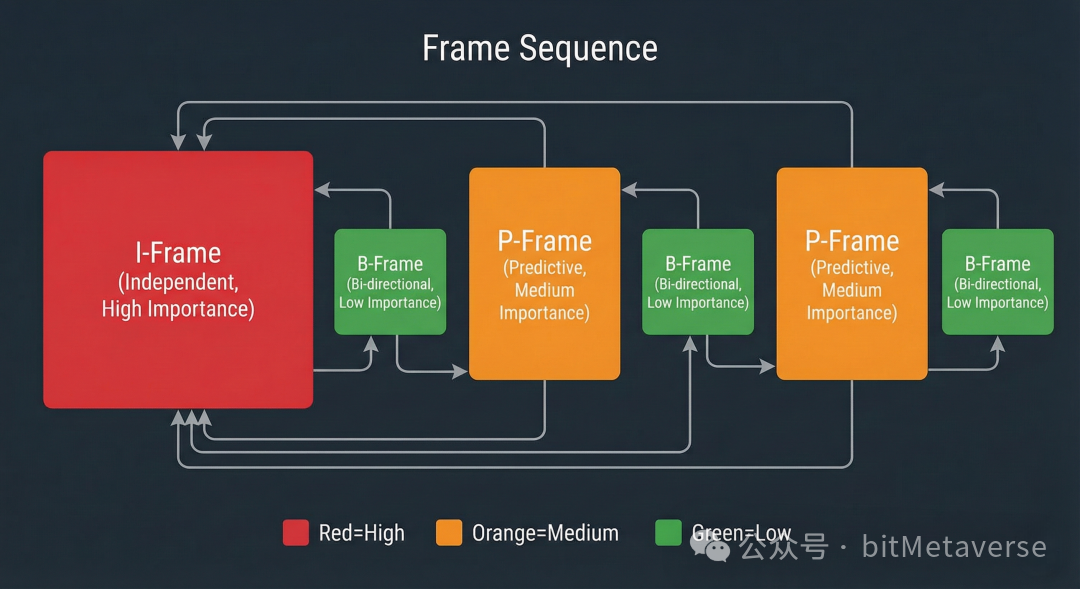 Frame Sequence

I-Frame
(Independent,
High Importance)

B-Frame
(Bi-directional,
Low Importance)

P-Frame
(Predictive,
Medium
Importance)

B-Frame
(Bi-directional,
Low Importance)

P-Frame
(Predictive,
Medium
Importance)

B-Frame
(Bi-directional,
Low Importance)

Red=High
Orange=Medium
Green=Low

公众号 · bitMetaverse